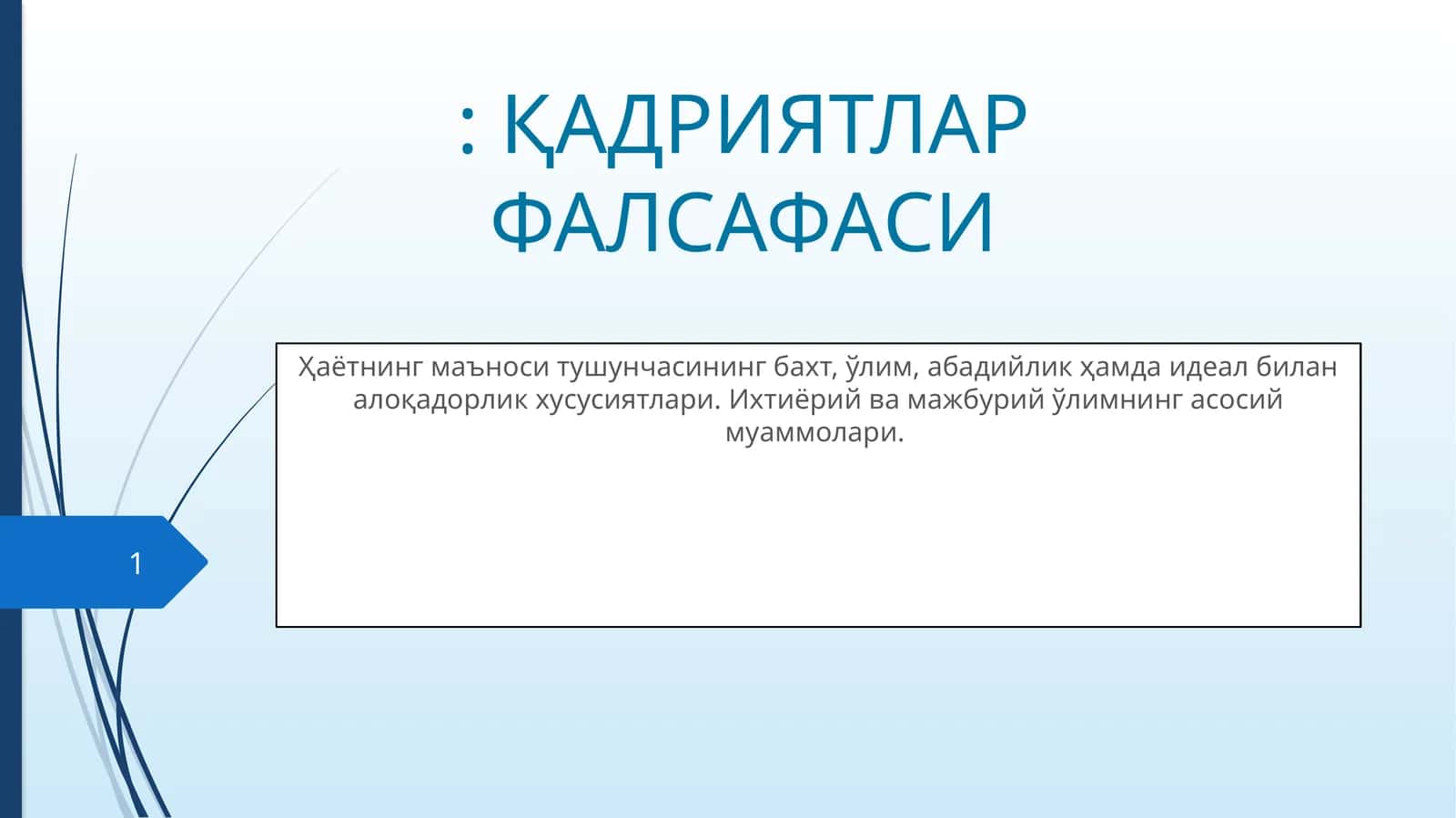 : ҚАДРИЯТЛАР ФАЛСАФАСИ

Ҳаётнинг маъноси тушунчасининг бахт, ўлим, абадийлик ҳамда идеал билан алоқадорлик хусусиятлари. Ихтиёрий ва мажбурий ўлимнинг асосий муаммолари.

1